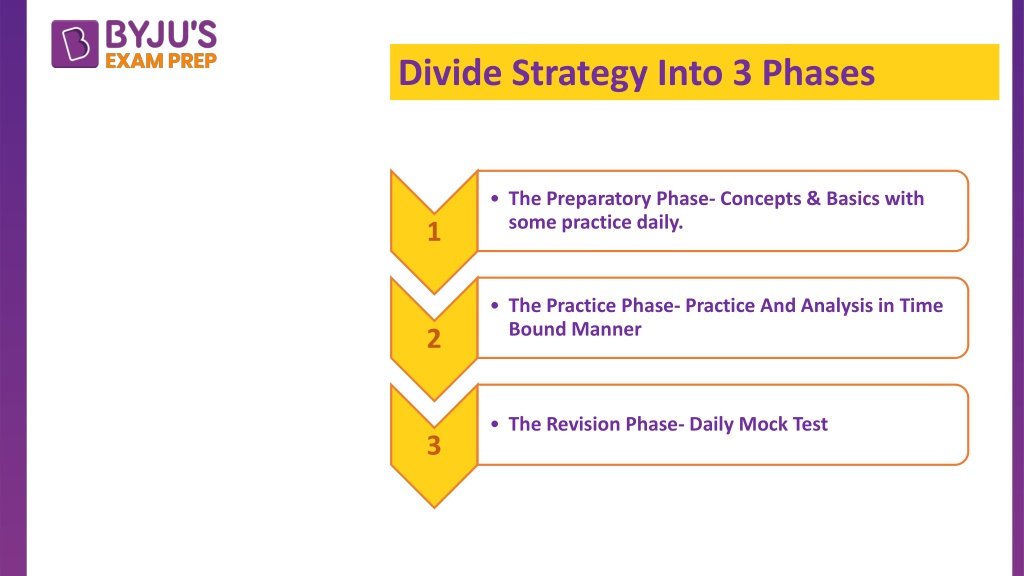 BYJU'S
EXAM PREP

Divide Strategy Into 3 Phases

1
• The Preparatory Phase- Concepts & Basics with some practice daily.

2
• The Practice Phase- Practice And Analysis in Time Bound Manner

3
• The Revision Phase- Daily Mock Test